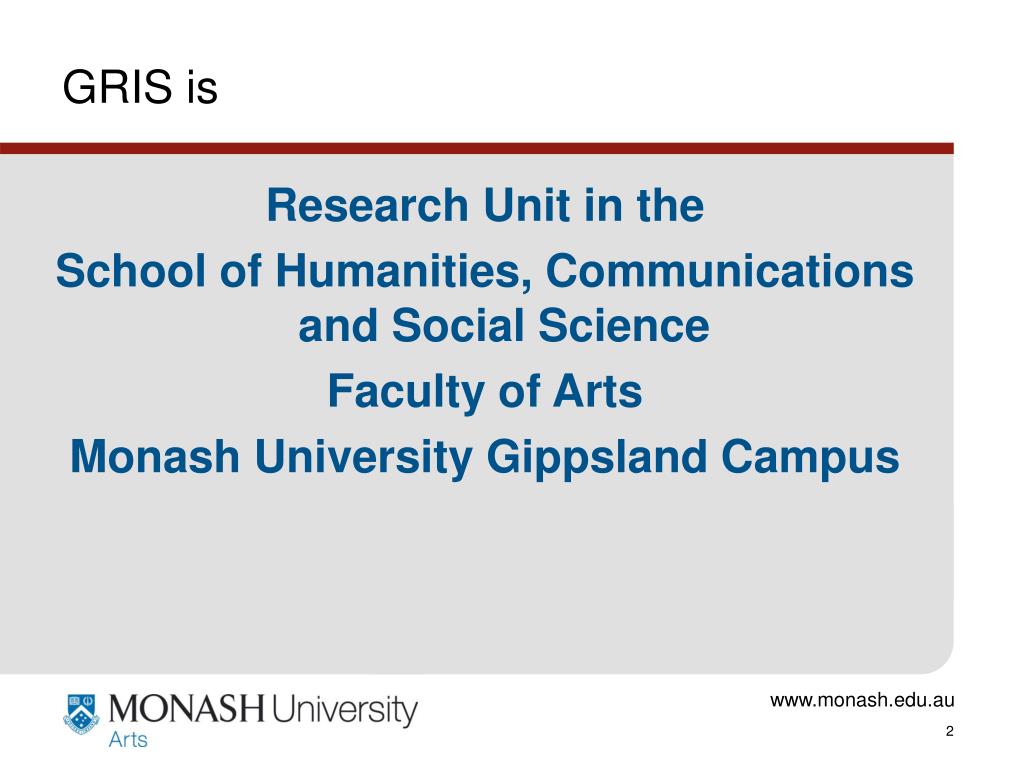 GRIS is

Research Unit in the
School of Humanities, Communications and Social Science
Faculty of Arts
Monash University Gippsland Campus

MONASH University
Arts

www.monash.edu.au
2